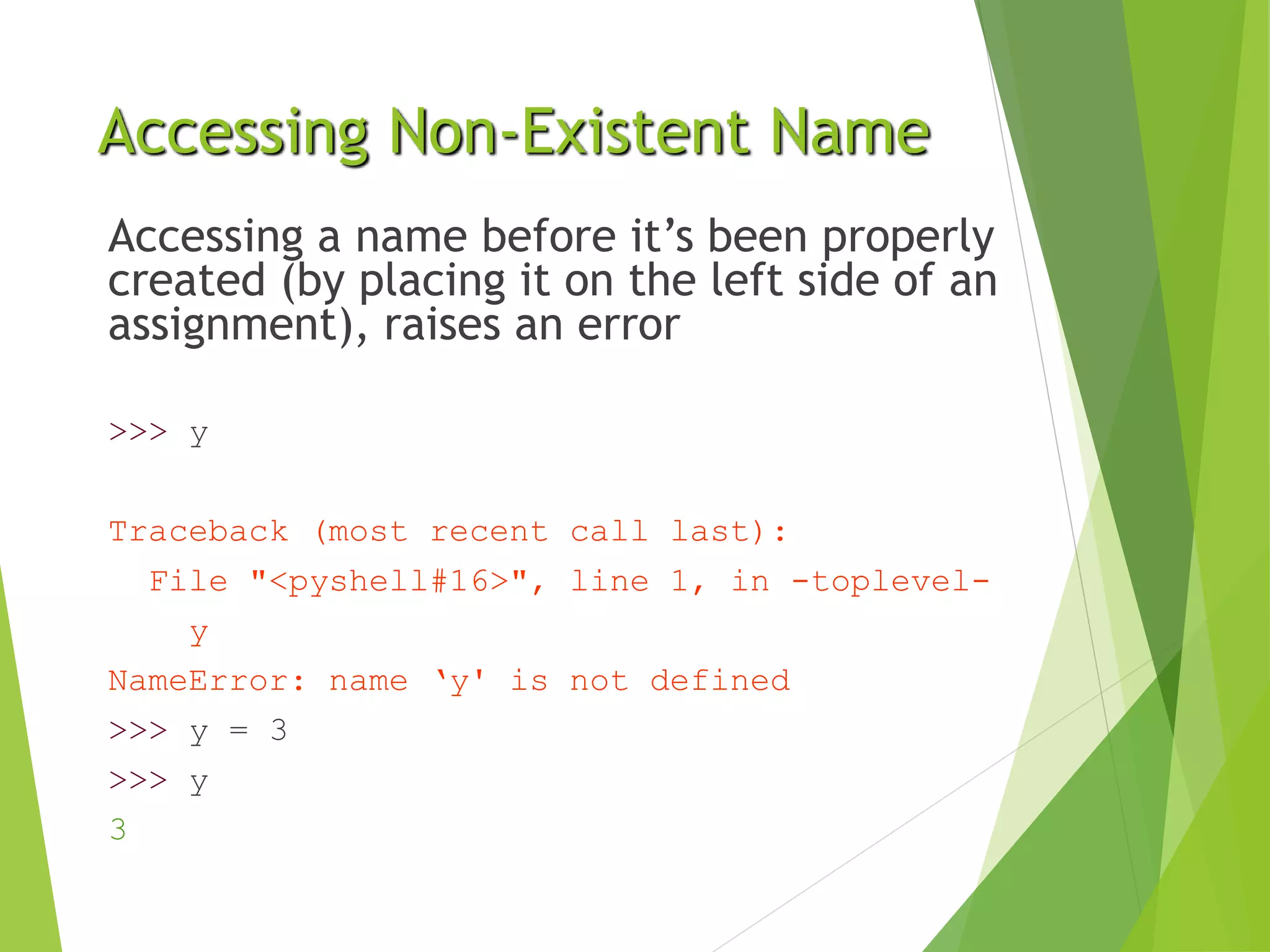 Accessing Non-Existent Name

Accessing a name before it’s been properly created (by placing it on the left side of an assignment), raises an error

>>> y

Traceback (most recent call last):
  File "<pyshell#16>", line 1, in -toplevel-
    y
NameError: name ‘y' is not defined
>>> y = 3
>>> y
3